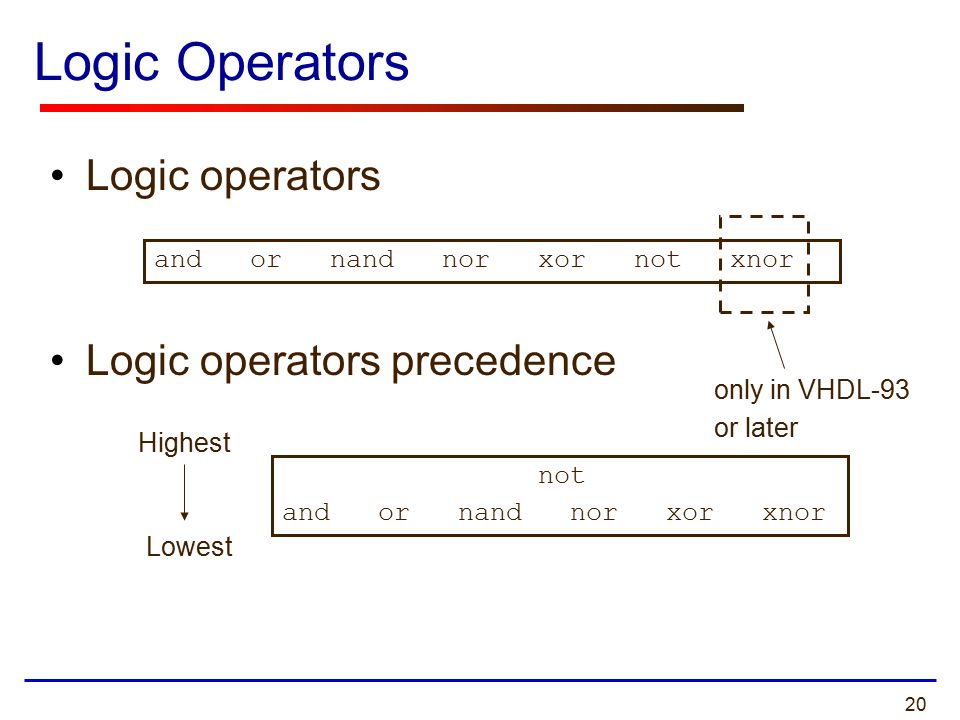 Logic Operators

• Logic operators

and or nand nor xor not xnor

only in VHDL-93 or later

• Logic operators precedence

Highest

Lowest

not
and or nand nor xor xnor

20